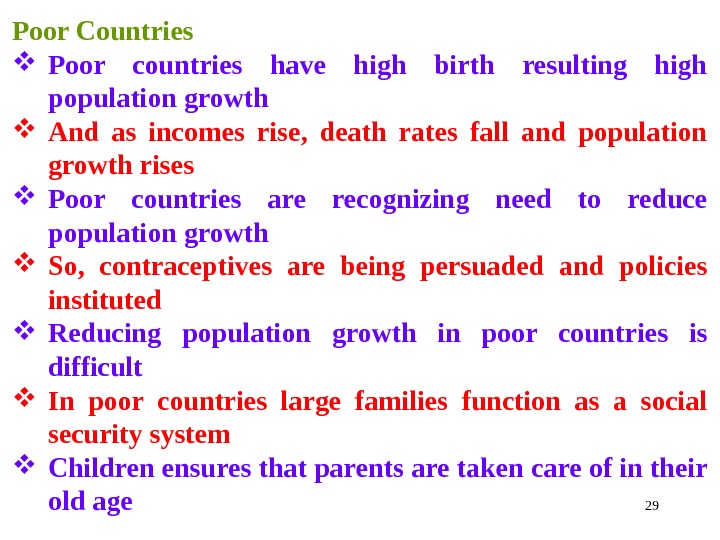 Poor Countries

❖ Poor countries have high birth resulting high population growth
❖ And as incomes rise, death rates fall and population growth rises
❖ Poor countries are recognizing need to reduce population growth
❖ So, contraceptives are being persuaded and policies instituted
❖ Reducing population growth in poor countries is difficult
❖ In poor countries large families function as a social security system
❖ Children ensures that parents are taken care of in their old age

29